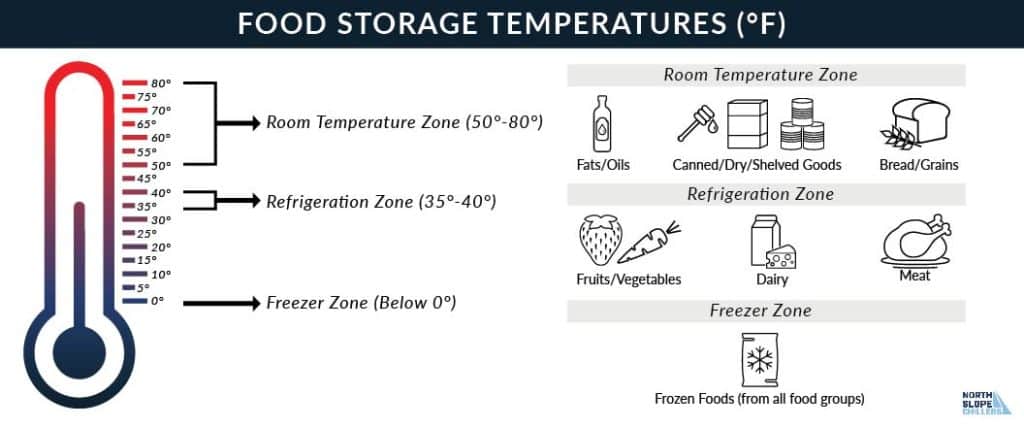 FOOD STORAGE TEMPERATURES (°F)

80°
75°
70°
65°
60°
55°
50°
45°
40°
35°
30°
25°
20°
15°
10°
5°
0°

Room Temperature Zone (50°-80°)

Refrigeration Zone (35°-40°)

Freezer Zone (Below 0°)

Room Temperature Zone

Fats/Oils

Canned/Dry/Shelved Goods

Bread/Grains

Refrigeration Zone

Fruits/Vegetables

Dairy

Meat

Freezer Zone

Frozen Foods (from all food groups)

NORTH SLOPE CHILLERS